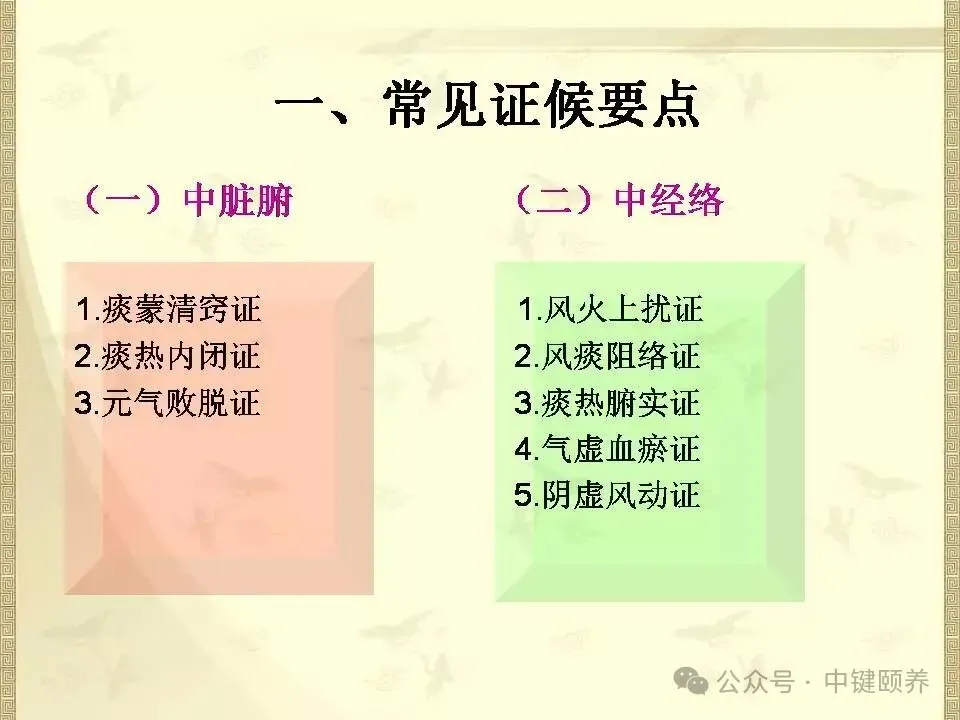 一、常见证候要点

（一）中脏腑

1.痰蒙清窍证
2.痰热内闭证
3.元气败脱证

（二）中经络

1.风火上扰证
2.风痰阻络证
3.痰热腑实证
4.气虚血瘀证
5.阴虚风动证

公众号 · 中键颐养